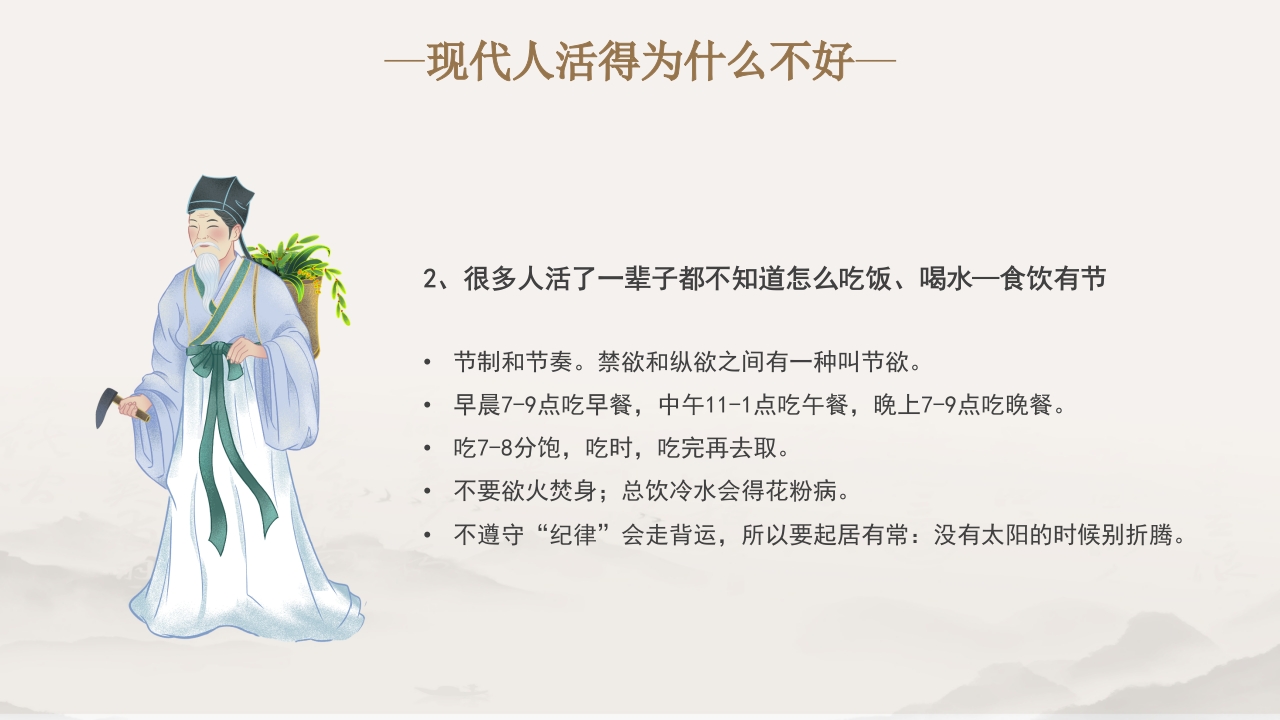 —现代人活得为什么不好—

2、很多人活了一辈子都不知道怎么吃饭、喝水—食饮有节

• 节制和节奏。禁欲和纵欲之间有一种叫节欲。
• 早晨7-9点吃早餐，中午11-1点吃午餐，晚上7-9点吃晚餐。
• 吃7-8分饱，吃时，吃完再去取。
• 不要欲火焚身；总饮冷水会得花粉病。
• 不遵守“纪律”会走背运，所以要起居有常：没有太阳的时候别折腾。